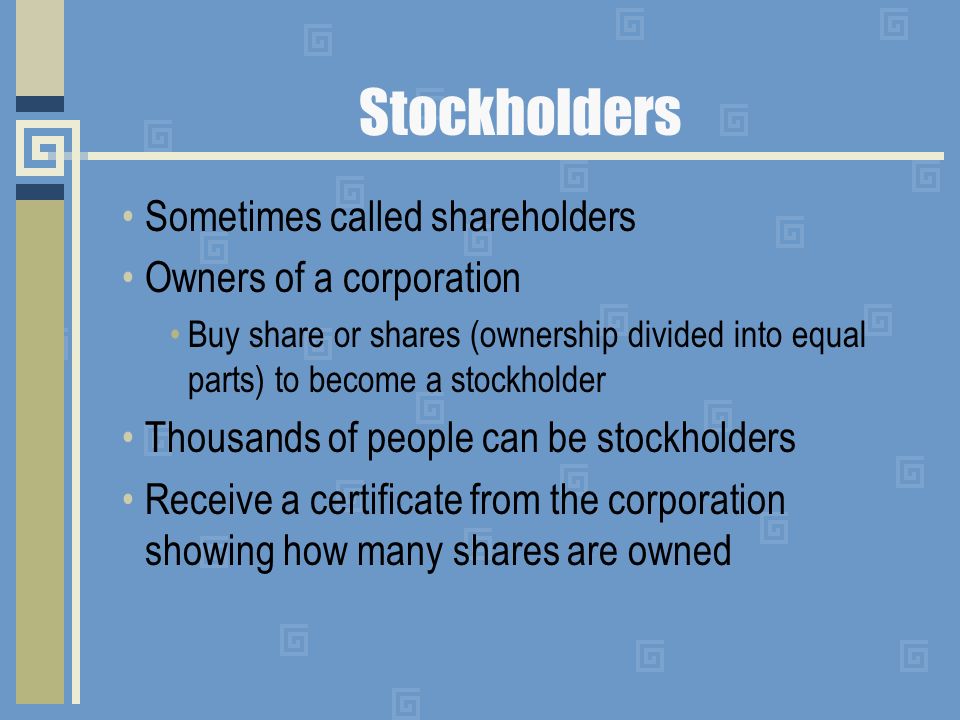 Stockholders

• Sometimes called shareholders
• Owners of a corporation
  • Buy share or shares (ownership divided into equal parts) to become a stockholder
• Thousands of people can be stockholders
• Receive a certificate from the corporation showing how many shares are owned